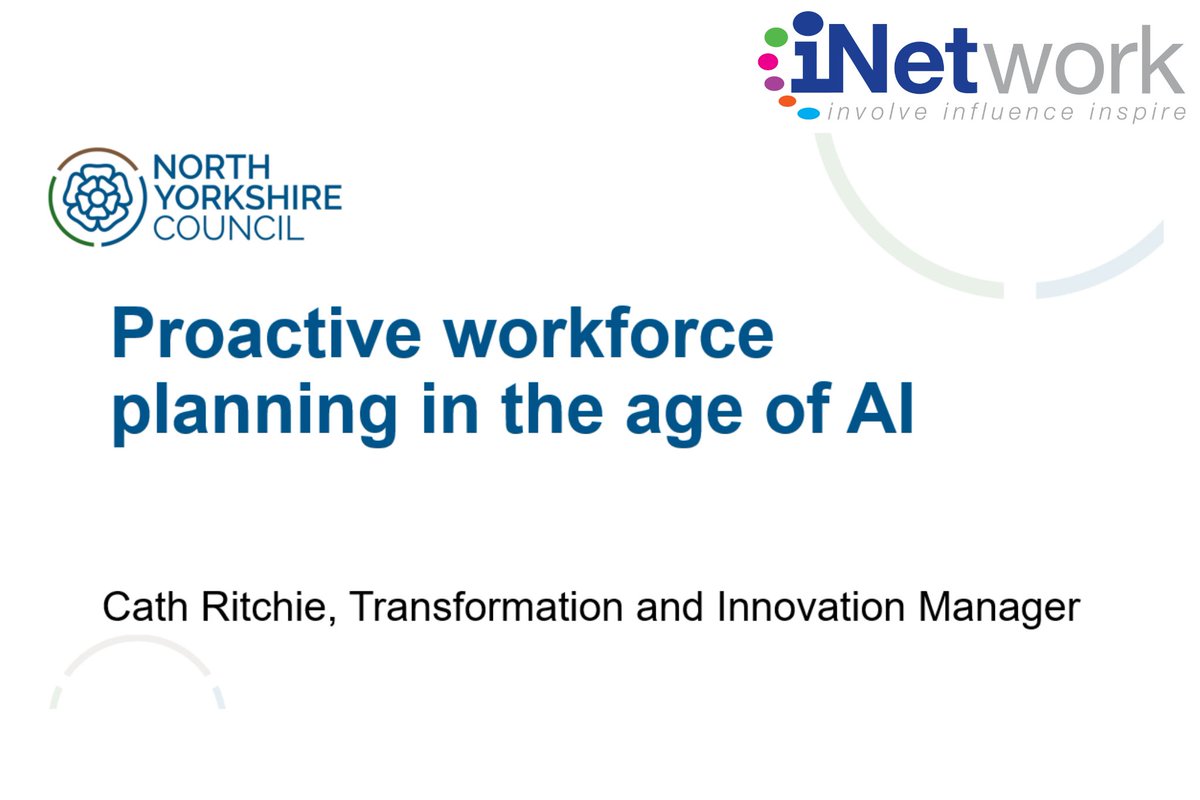 iNetwork
involve influence inspire

NORTH
YORKSHIRE
COUNCIL

Proactive workforce planning in the age of AI

Cath Ritchie, Transformation and Innovation Manager